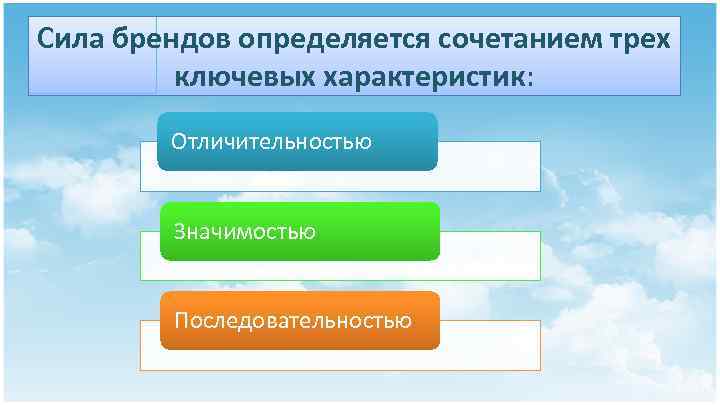 Сила брендов определяется сочетанием трех ключевых характеристик:

Отличительностью

Значимостью

Последовательностью